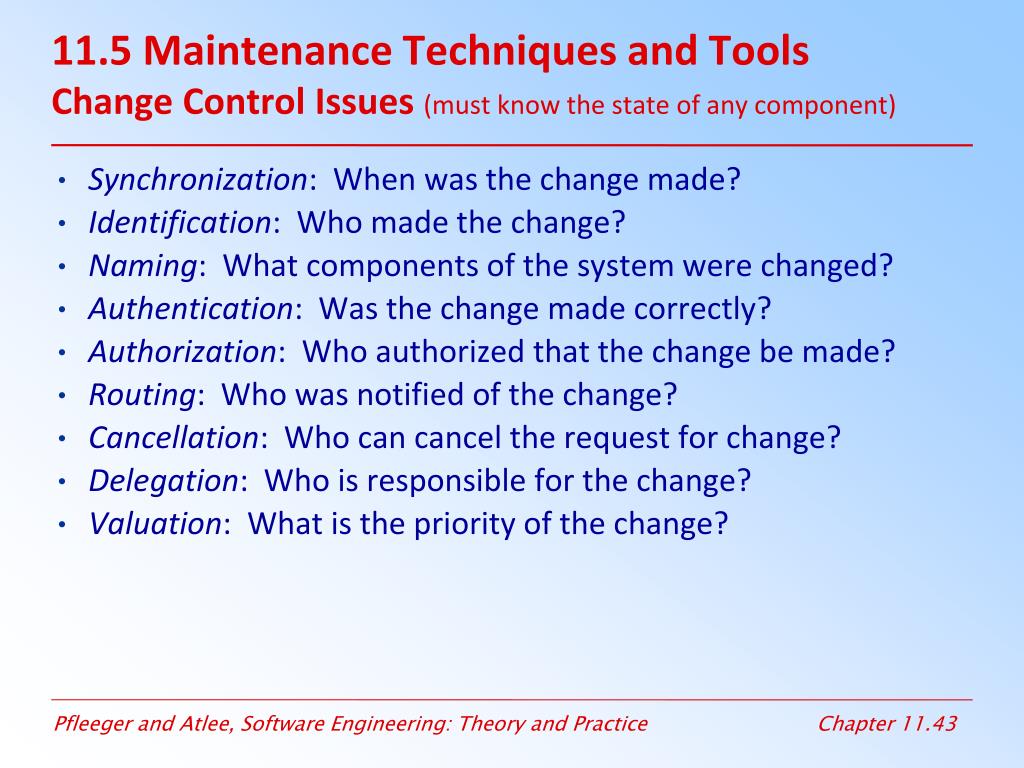 11.5 Maintenance Techniques and Tools
Change Control Issues (must know the state of any component)

• Synchronization: When was the change made?
• Identification: Who made the change?
• Naming: What components of the system were changed?
• Authentication: Was the change made correctly?
• Authorization: Who authorized that the change be made?
• Routing: Who was notified of the change?
• Cancellation: Who can cancel the request for change?
• Delegation: Who is responsible for the change?
• Valuation: What is the priority of the change?

Pfleeger and Atlee, Software Engineering: Theory and Practice

Chapter 11.43